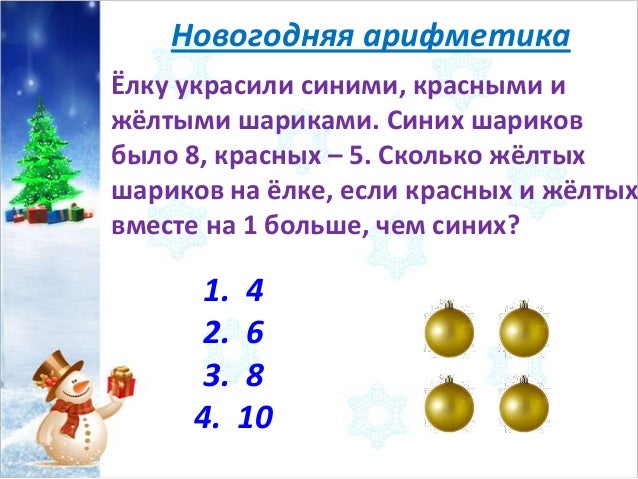 Новогодняя арифметика

Ёлку украсили синими, красными и жёлтыми шариками. Синих шариков было 8, красных – 5. Сколько жёлтых шариков на ёлке, если красных и жёлтых вместе на 1 больше, чем синих?

1. 4
2. 6
3. 8
4. 10